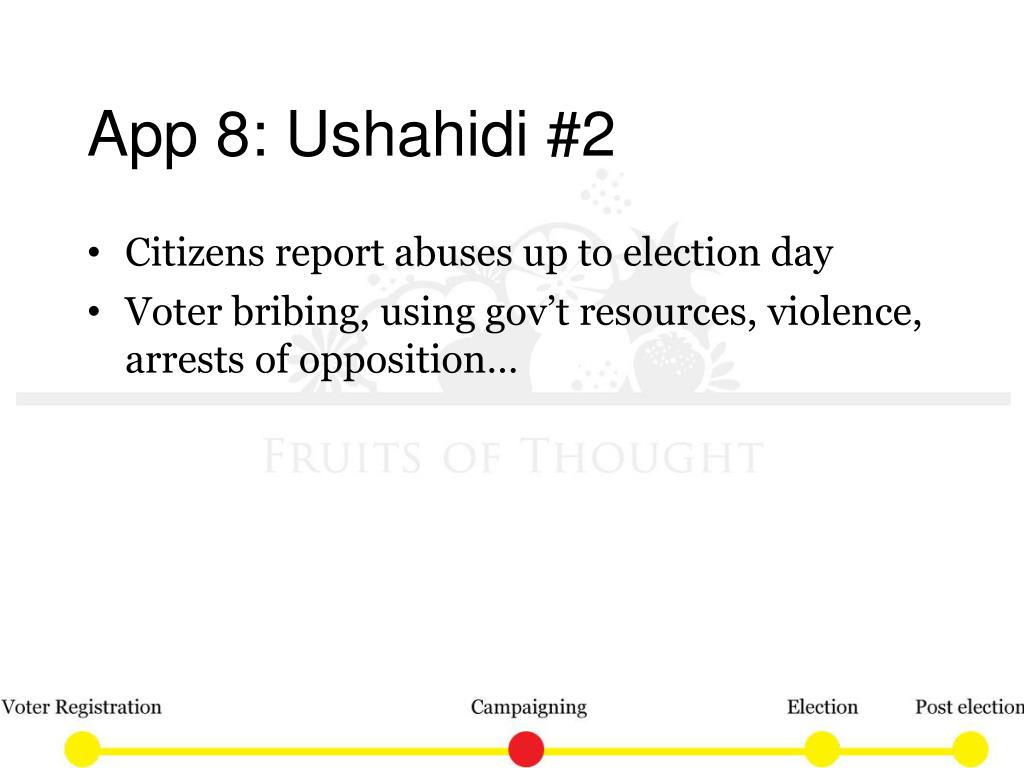 App 8: Ushahidi #2

• Citizens report abuses up to election day
• Voter bribing, using gov't resources, violence, arrests of opposition…

FRUITS OF THOUGHT

Voter Registration
Campaigning
Election
Post election